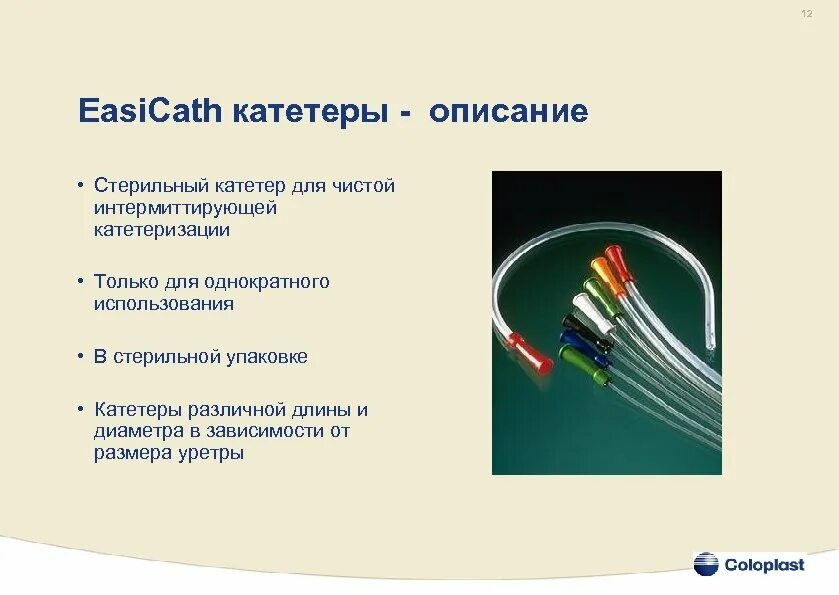 12

EasiCath катетеры - описание

• Стерильный катетер для чистой интермиттирующей катетеризации

• Только для однократного использования

• В стерильной упаковке

• Катетеры различной длины и диаметра в зависимости от размера уретры

Coloplast